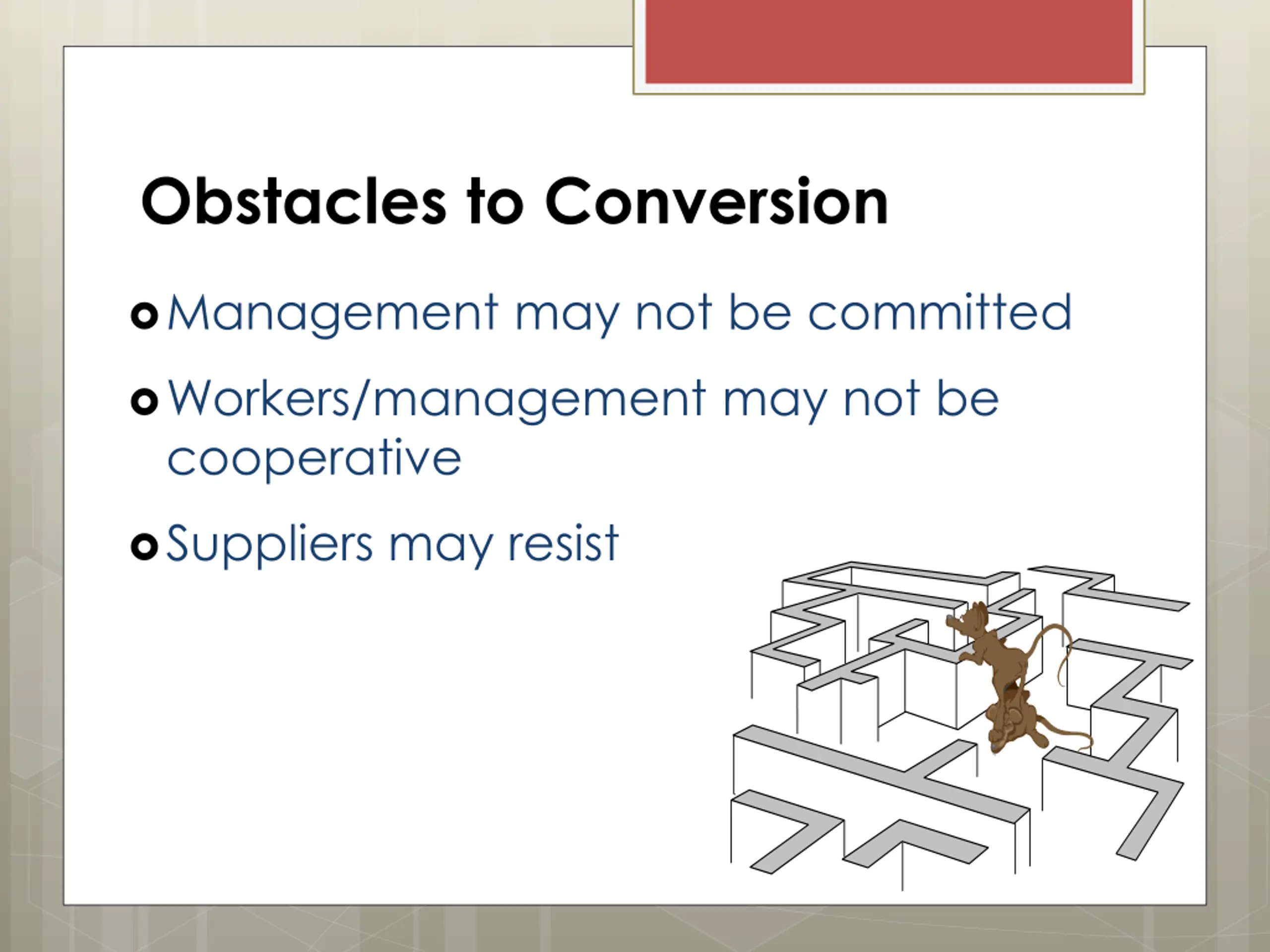 Obstacles to Conversion

Management may not be committed

Workers/management may not be cooperative

Suppliers may resist